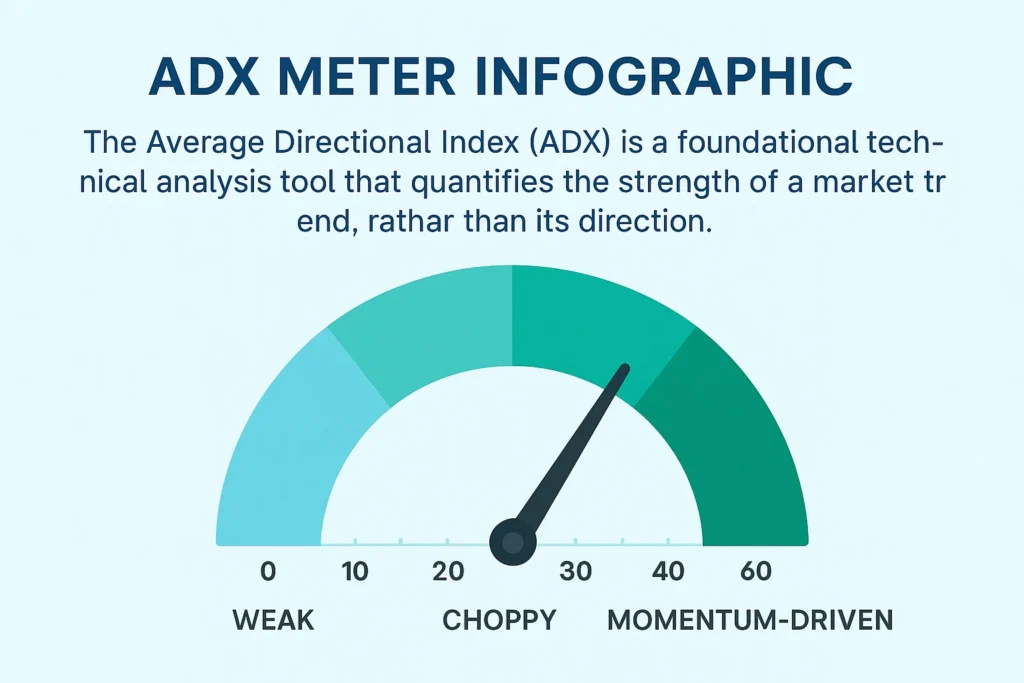 ADX METER INFOGRAPHIC

The Average Directional Index (ADX) is a foundational technical analysis tool that quantifies the strength of a market tr end, rathar than its direction.

0 10 20 30 40 60

WEAK CHOPPY MOMENTUM-DRIVEN